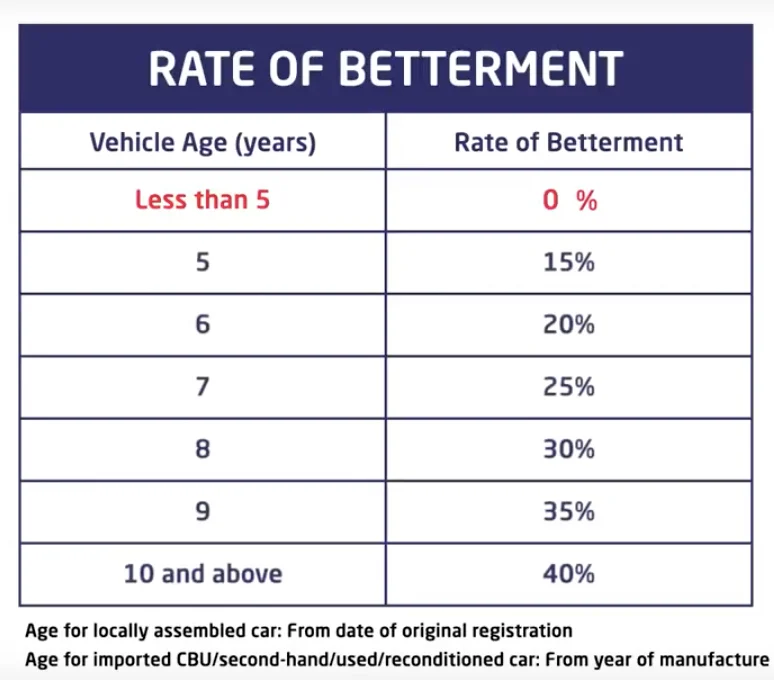 RATE OF BETTERMENT

| Vehicle Age (years) | Rate of Betterment |
|---|---|
| Less than 5 | 0 % |
| 5 | 15% |
| 6 | 20% |
| 7 | 25% |
| 8 | 30% |
| 9 | 35% |
| 10 and above | 40% |

Age for locally assembled car: From date of original registration
Age for imported CBU/second-hand/used/reconditioned car: From year of manufacture